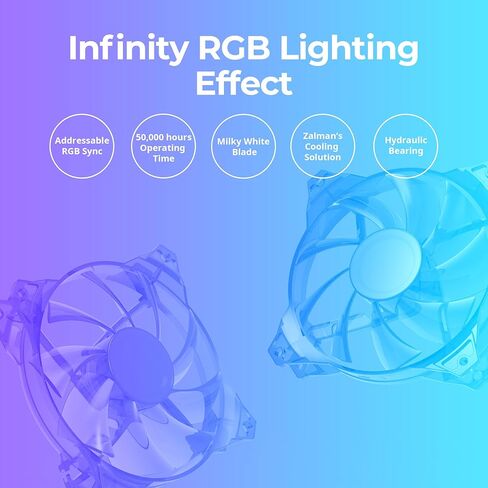 Infinity RGB Lighting Effect

Addressable RGB Sync

50,000 hours Operating Time

Milky White Blade

Zalman's Cooling Solution

Hydraulic Bearing